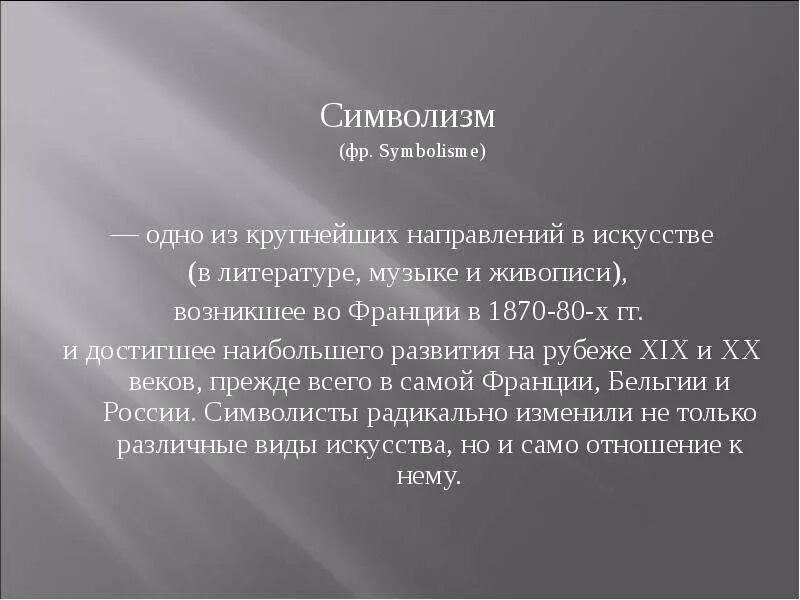 Символизм
(фр. Symbolisme)

— одно из крупнейших направлений в искусстве (в литературе, музыке и живописи), возникшее во Франции в 1870-80-х гг. и достигшее наибольшего развития на рубеже XIX и XX веков, прежде всего в самой Франции, Бельгии и России. Символисты радикально изменили не только различные виды искусства, но и само отношение к нему.